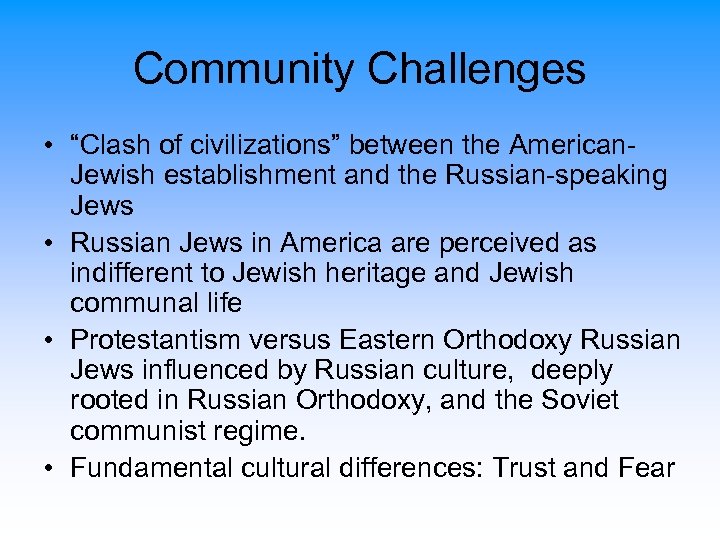 Community Challenges

• “Clash of civilizations” between the American-Jewish establishment and the Russian-speaking Jews

• Russian Jews in America are perceived as indifferent to Jewish heritage and Jewish communal life

• Protestantism versus Eastern Orthodoxy Russian Jews influenced by Russian culture, deeply rooted in Russian Orthodoxy, and the Soviet communist regime.

• Fundamental cultural differences: Trust and Fear